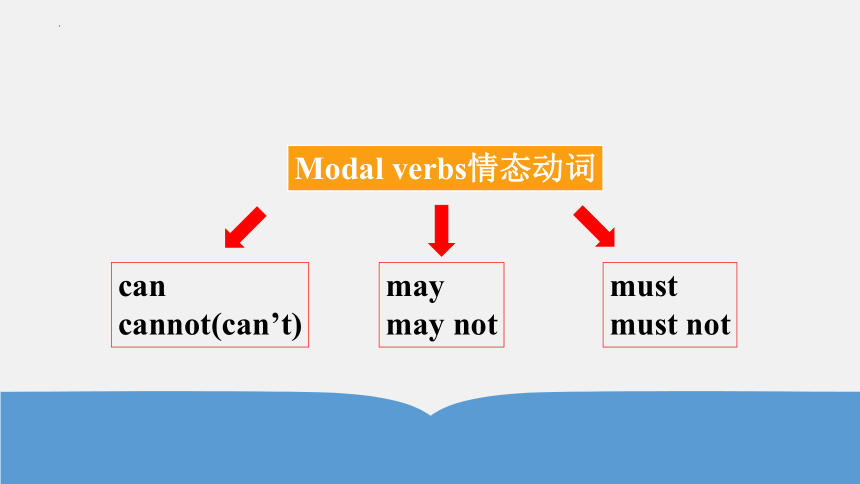 Modal verbs情态动词

can
cannot(can’t)

may
may not

must
must not